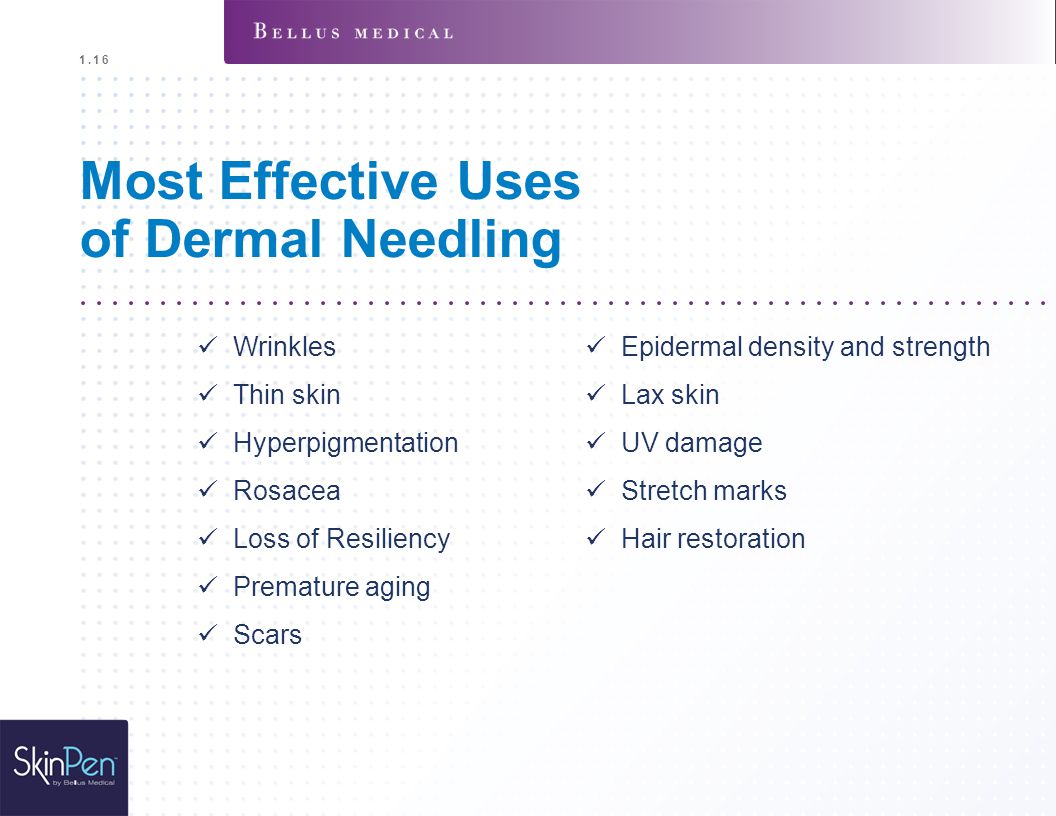 BELLUS MEDICAL

1.16

Most Effective Uses of Dermal Needling

✓ Wrinkles
✓ Thin skin
✓ Hyperpigmentation
✓ Rosacea
✓ Loss of Resiliency
✓ Premature aging
✓ Scars

✓ Epidermal density and strength
✓ Lax skin
✓ UV damage
✓ Stretch marks
✓ Hair restoration

SkinPen by Bellus Medical